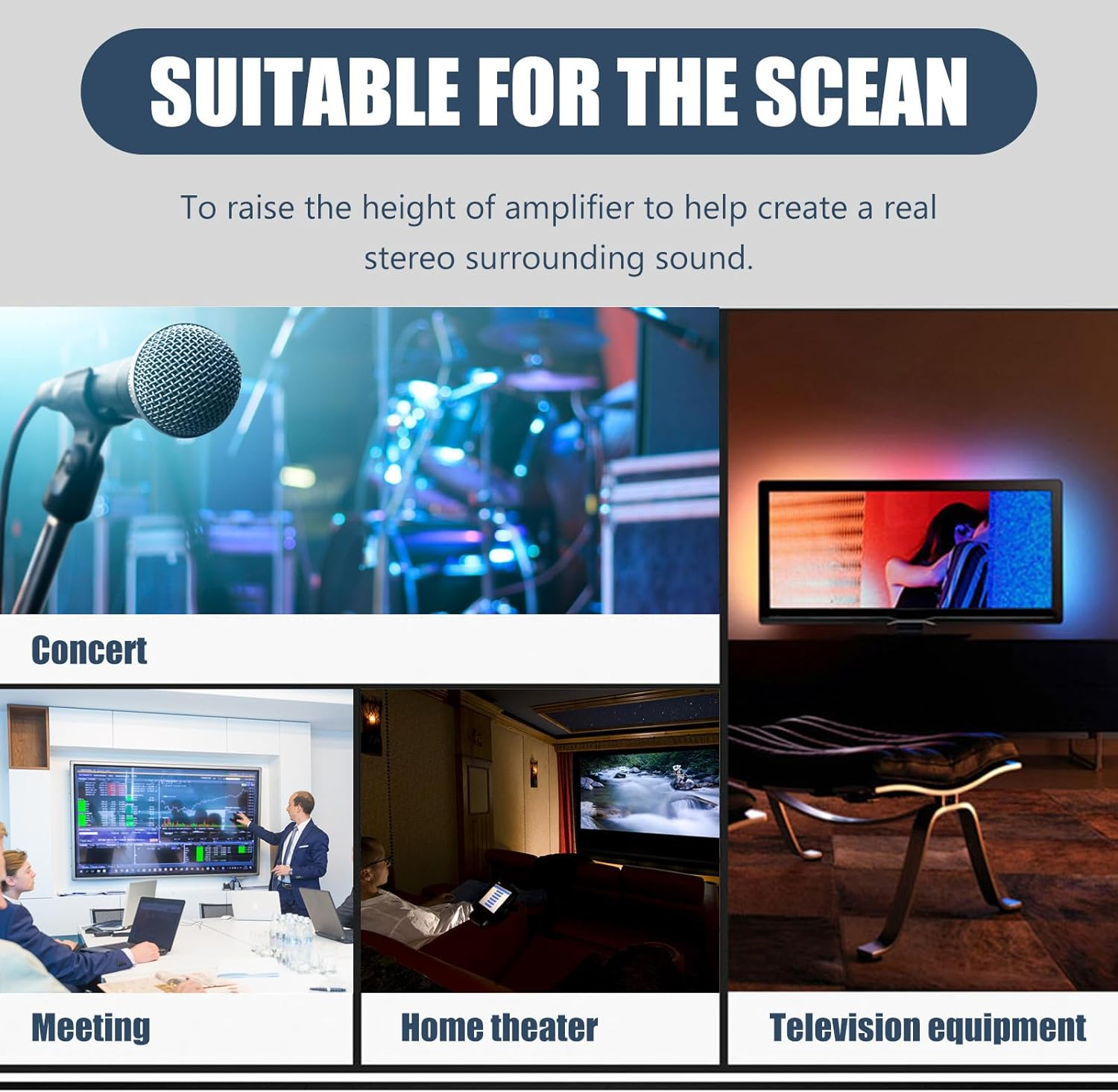 SUITABLE FOR THE SCEAN

To raise the height of amplifier to help create a real stereo surrounding sound.

Concert

Meeting

Home theater

Television equipment